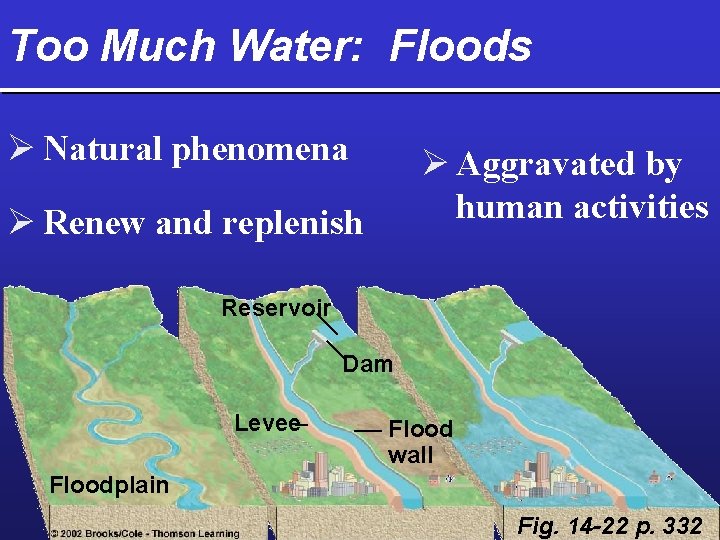 Too Much Water: Floods

➢ Natural phenomena

➢ Renew and replenish

➢ Aggravated by human activities

Reservoir

Dam

Levee

Flood wall

Floodplain

© 2002 Brooks/Cole - Thomson Learning

Fig. 14-22 p. 332